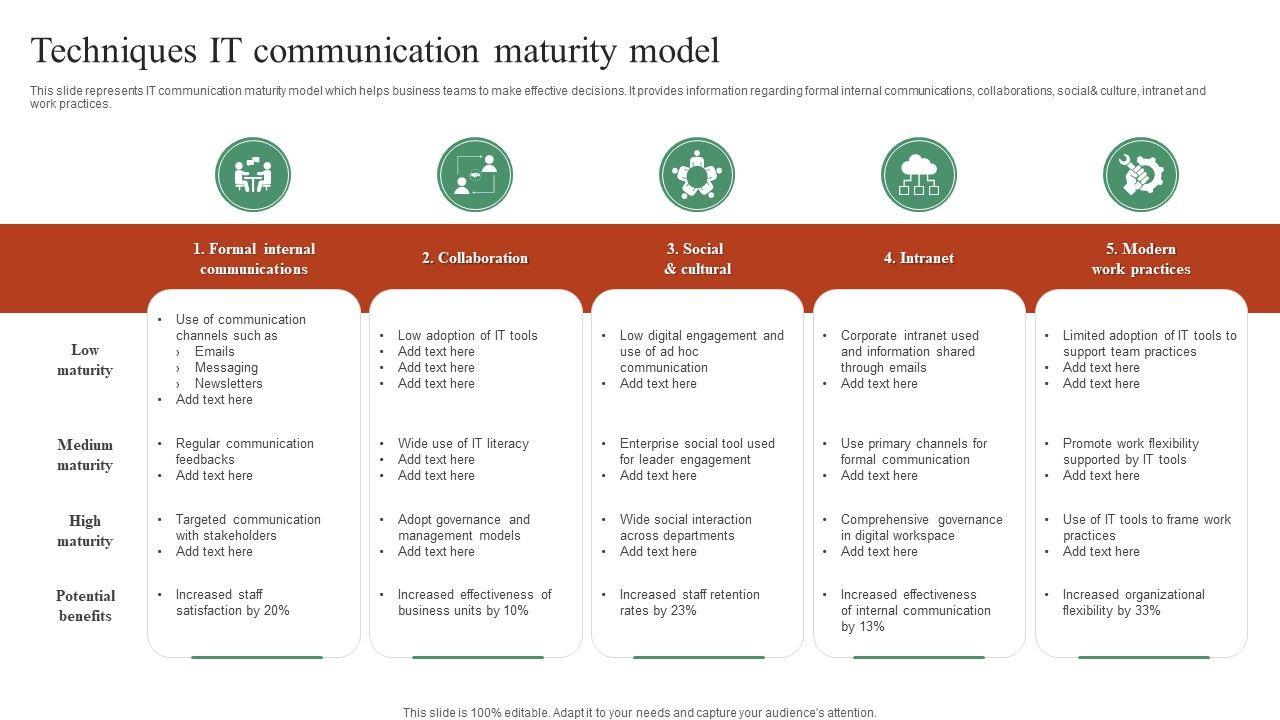 Techniques IT communication maturity model

This slide represents IT communication maturity model which helps business teams to make effective decisions. It provides information regarding formal internal communications, collaborations, social& culture, intranet and work practices.

| | 1. Formal internal communications | 2. Collaboration | 3. Social & cultural | 4. Intranet | 5. Modern work practices |
|---|---|---|---|---|---|
| Low maturity | • Use of communication channels such as › Emails › Messaging › Newsletters • Add text here | • Low adoption of IT tools • Add text here • Add text here • Add text here | • Low digital engagement and use of ad hoc communication • Add text here | • Corporate intranet used and information shared through emails • Add text here | • Limited adoption of IT tools to support team practices • Add text here • Add text here |
| Medium maturity | • Regular communication feedbacks • Add text here | • Wide use of IT literacy • Add text here • Add text here | • Enterprise social tool used for leader engagement • Add text here | • Use primary channels for formal communication • Add text here | • Promote work flexibility supported by IT tools • Add text here |
| High maturity | • Targeted communication with stakeholders • Add text here | • Adopt governance and management models • Add text here | • Wide social interaction across departments • Add text here | • Comprehensive governance in digital workspace • Add text here | • Use of IT tools to frame work practices • Add text here |
| Potential benefits | • Increased staff satisfaction by 20% | • Increased effectiveness of business units by 10% | • Increased staff retention rates by 23% | • Increased effectiveness of internal communication by 13% | • Increased organizational flexibility by 33% |

This slide is 100% editable. Adapt it to your needs and capture your audience's attention.